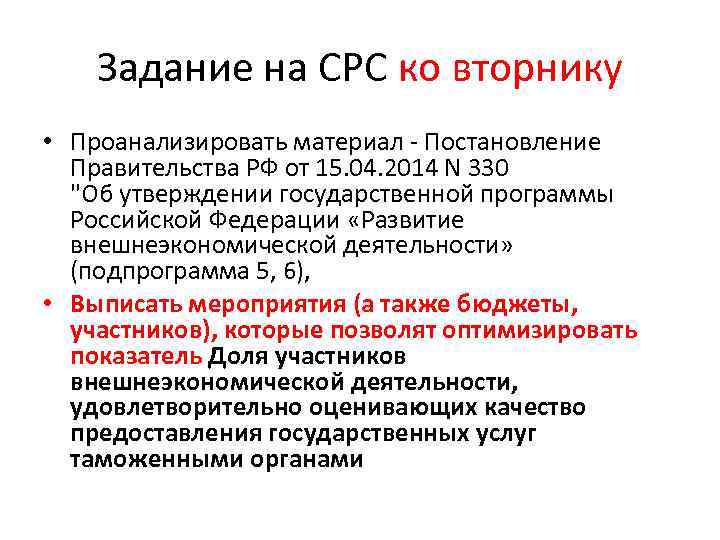 Задание на СРС ко вторнику

• Проанализировать материал - Постановление Правительства РФ от 15.04.2014 N 330 "Об утверждении государственной программы Российской Федерации «Развитие внешнеэкономической деятельности» (подпрограмма 5, 6),

• Выписать мероприятия (а также бюджеты, участников), которые позволят оптимизировать показатель Доля участников внешнеэкономической деятельности, удовлетворительно оценивающих качество предоставления государственных услуг таможенными органами